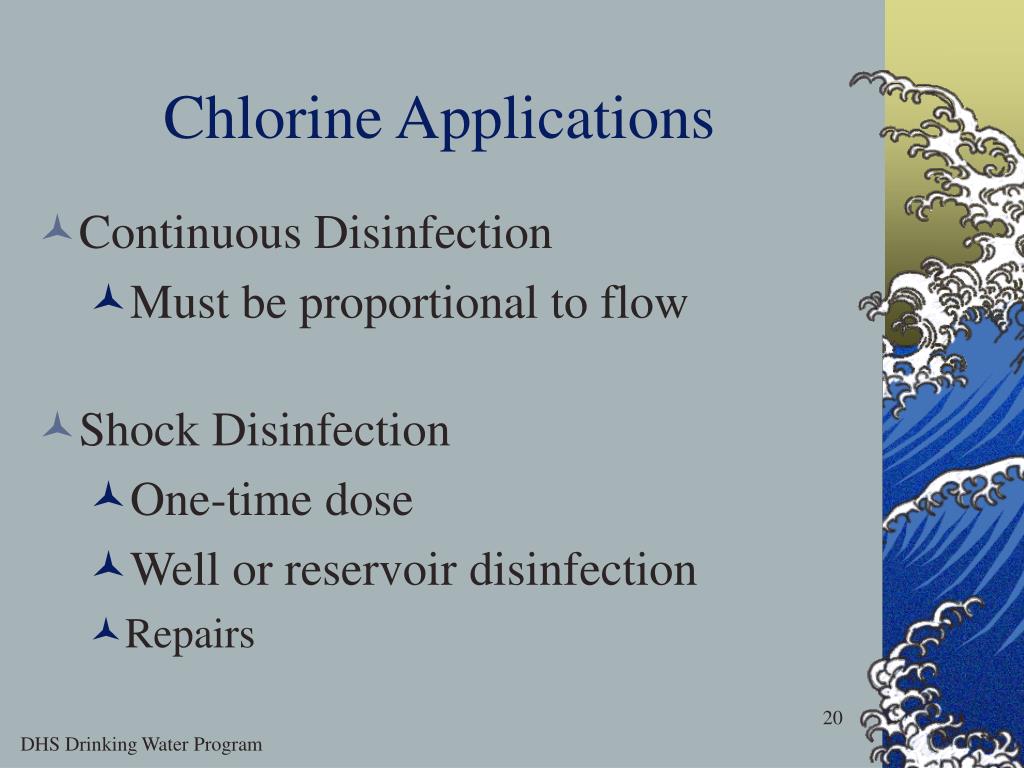 Chlorine Applications

Continuous Disinfection

Must be proportional to flow

Shock Disinfection

One-time dose

Well or reservoir disinfection

Repairs

20

DHS Drinking Water Program